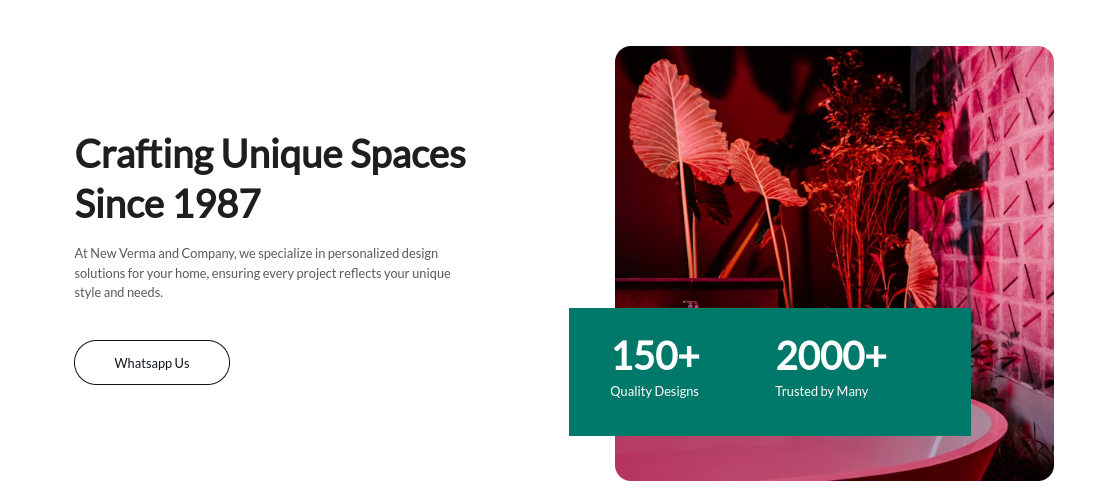 Crafting Unique Spaces Since 1987

At New Verma and Company, we specialize in personalized design solutions for your home, ensuring every project reflects your unique style and needs.

Whatsapp Us

150+
Quality Designs

2000+
Trusted by Many